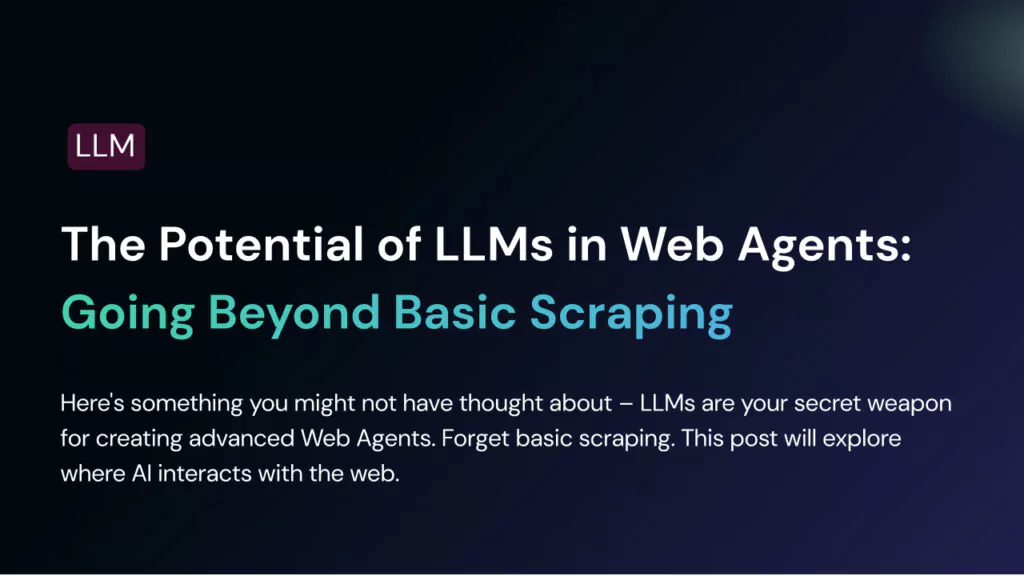 LLM

The Potential of LLMs in Web Agents: Going Beyond Basic Scraping

Here's something you might not have thought about – LLMs are your secret weapon for creating advanced Web Agents. Forget basic scraping. This post will explore where AI interacts with the web.